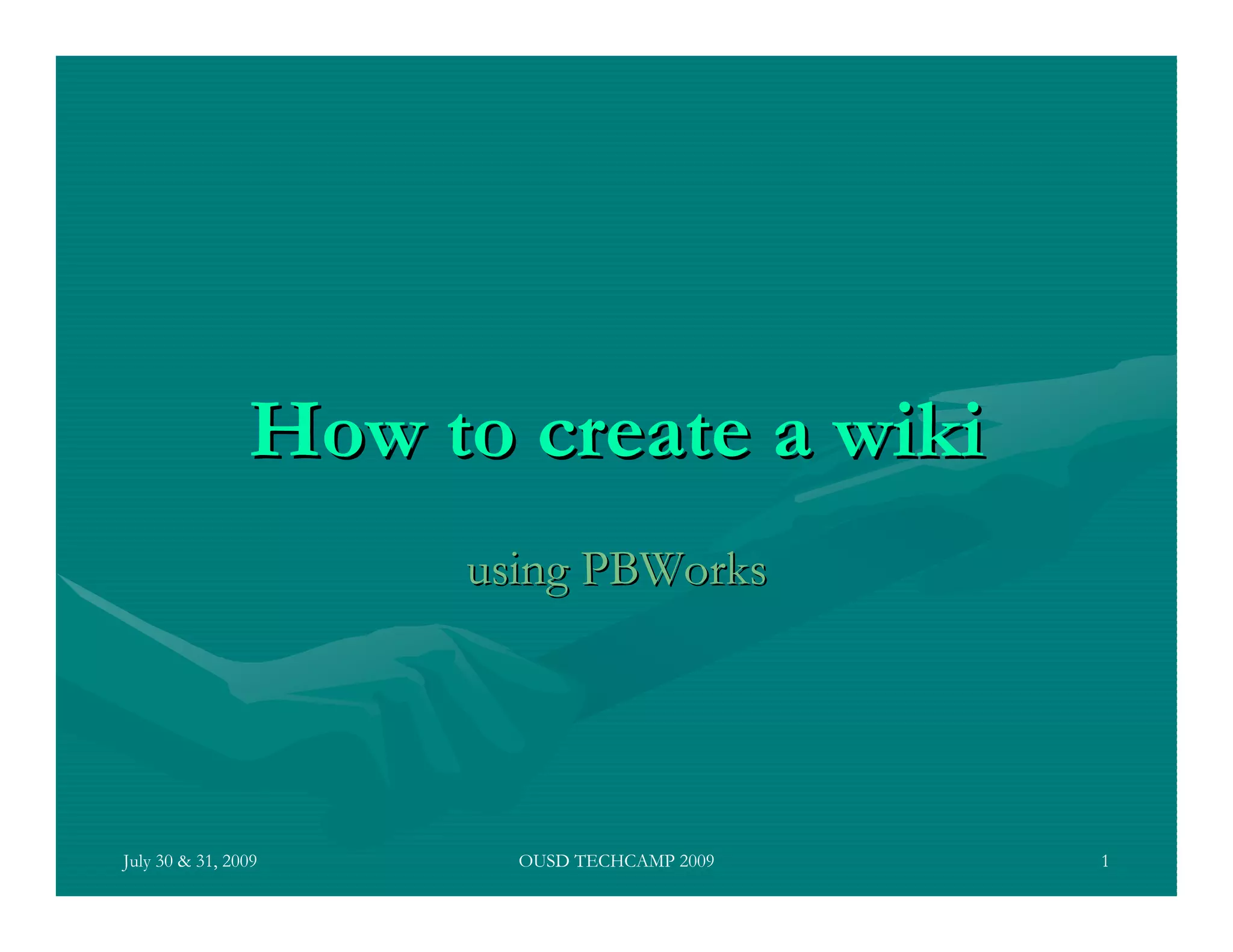 How to create a wiki

using PBWorks

July 30 & 31, 2009

OUSD TECHCAMP 2009

1